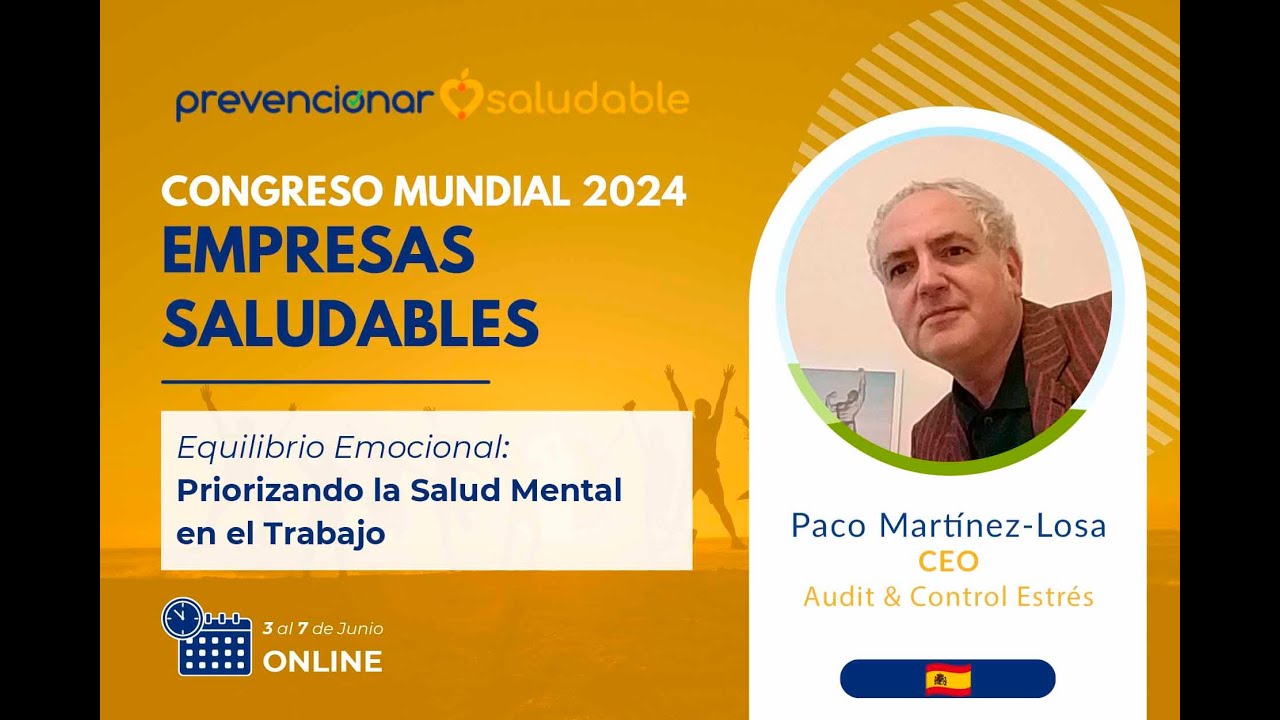 prevencionar saludable

CONGRESO MUNDIAL 2024
EMPRESAS SALUDABLES

Equilibrio Emocional:
Priorizando la Salud Mental en el Trabajo

3 al 7 de Junio
ONLINE

Paco Martínez-Losa
CEO
Audit & Control Estrés